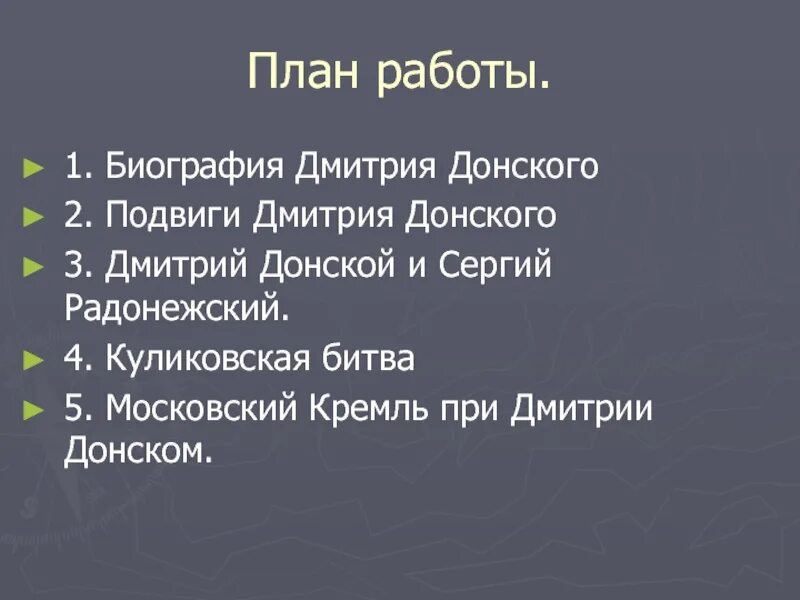 План работы.

1. Биография Дмитрия Донского
2. Подвиги Дмитрия Донского
3. Дмитрий Донской и Сергий Радонежский.
4. Куликовская битва
5. Московский Кремль при Дмитрии Донском.